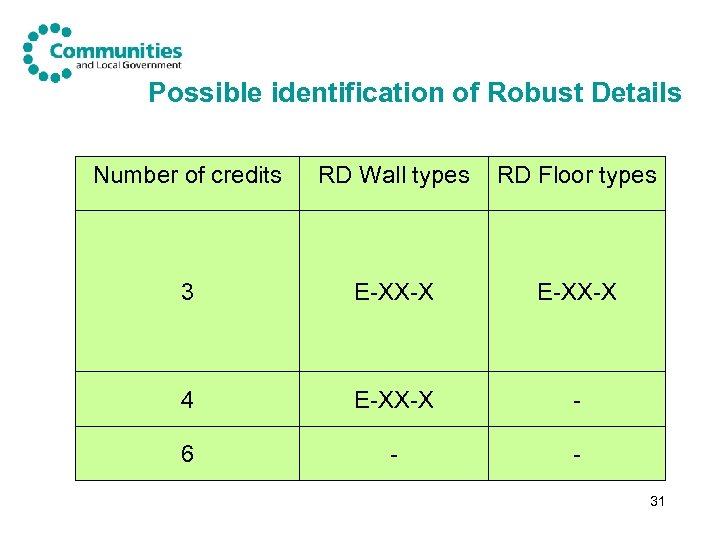 Communities
and Local Government

Possible identification of Robust Details

| Number of credits | RD Wall types | RD Floor types |
|---|---|---|
| 3 | E-XX-X | E-XX-X |
| 4 | E-XX-X | - |
| 6 | - | - |

31